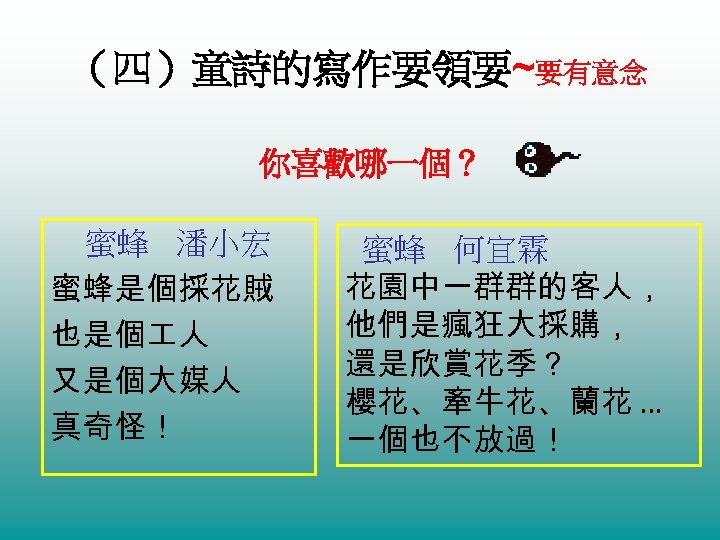 （四）童詩的寫作要領要~要有意念

你喜歡哪一個？

蜜蜂　潘小宏
蜜蜂是個採花賊
也是個工人
又是個大媒人
真奇怪！

蜜蜂　何宜霖
花園中一群群的客人，
他們是瘋狂大採購，
還是欣賞花季？
櫻花、牽牛花、蘭花...
一個也不放過！